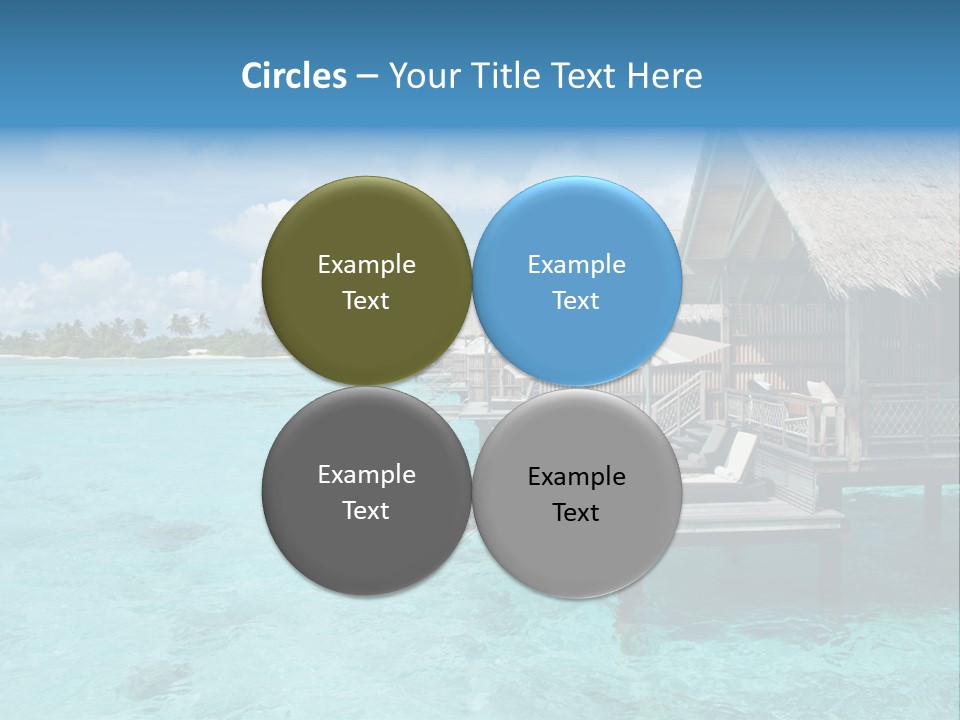 Circles – Your Title Text Here

Example Text

Example Text

Example Text

Example Text